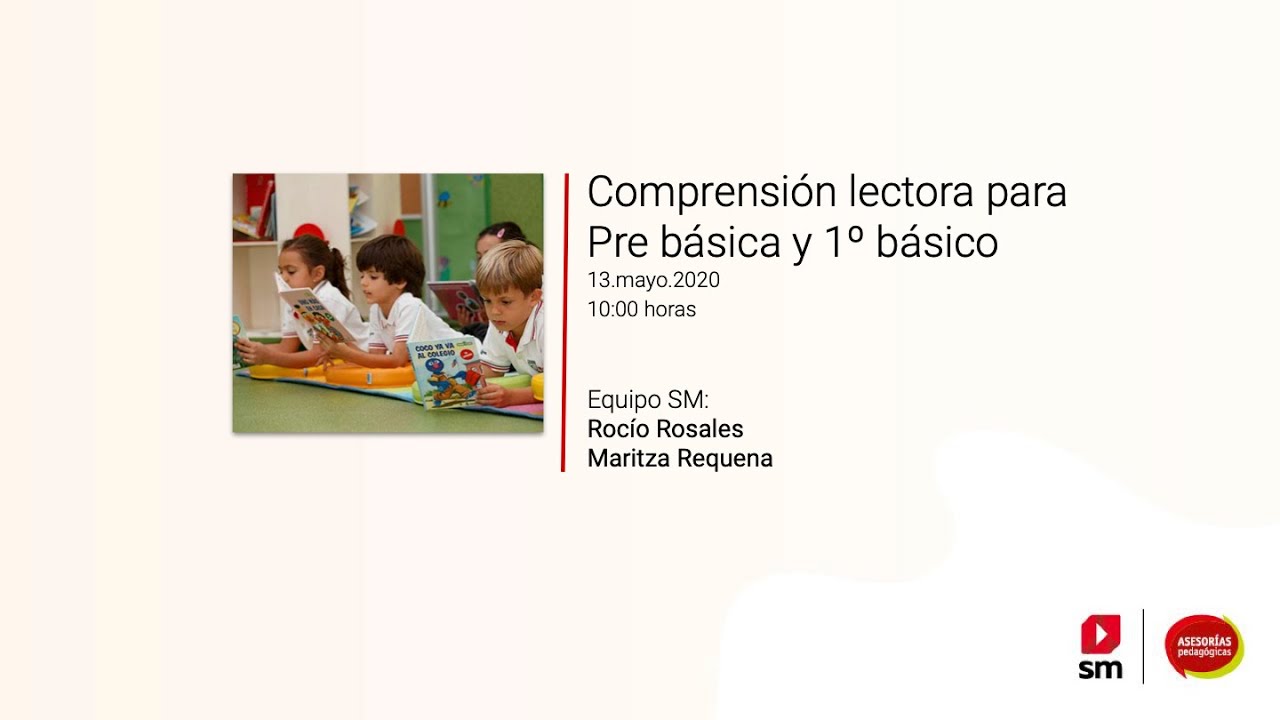 COCO VA VA AL COLEGIO

Comprensión lectora para Pre básica y 1º básico
13.mayo.2020
10:00 horas

Equipo SM:
Rocío Rosales
Maritza Requena

sm

ASESORÍAS pedagógicas